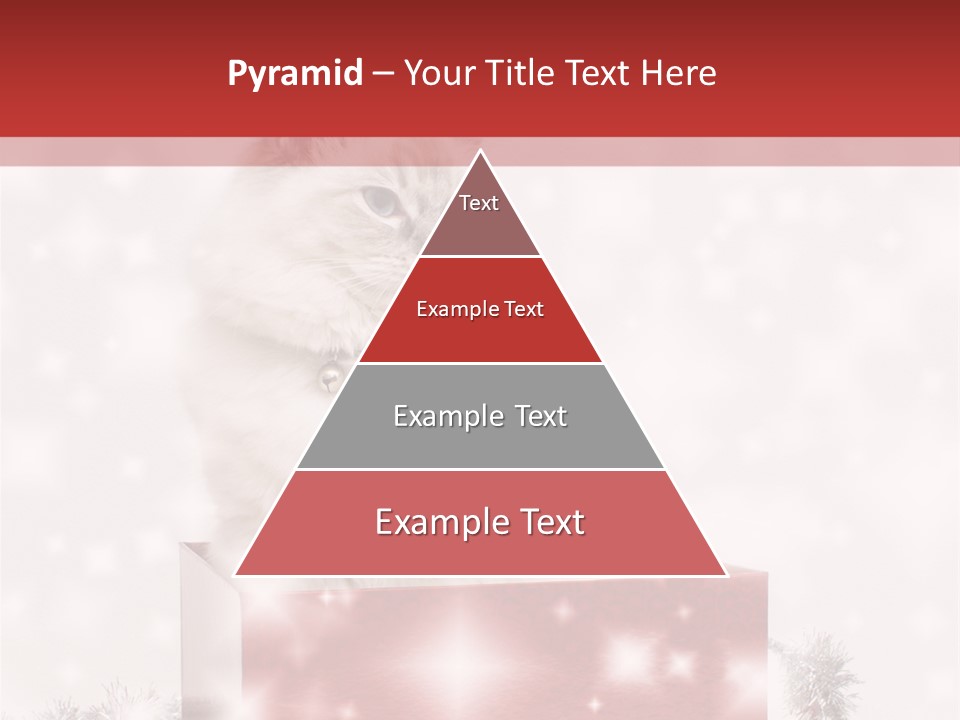 Pyramid – Your Title Text Here

Text

Example Text

Example Text

Example Text